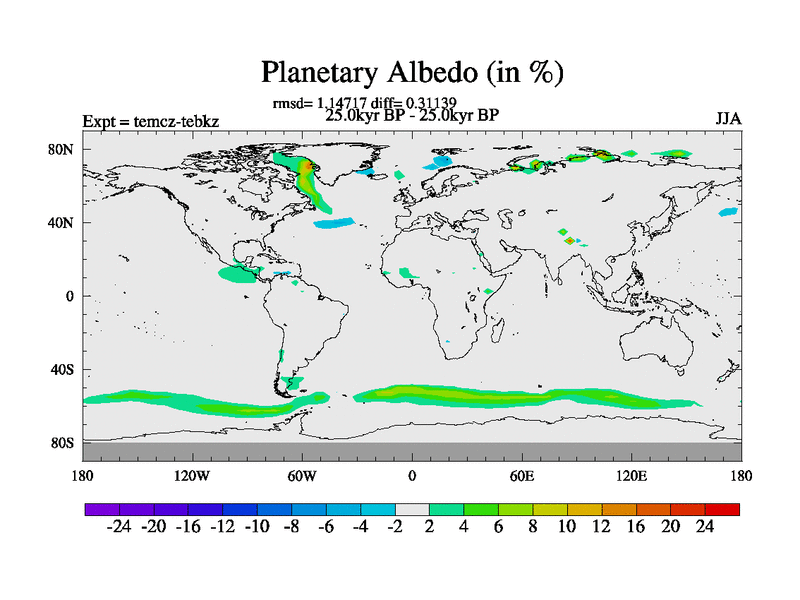 Planetary Albedo (in %)

rmsd= 1.14717 diff= 0.31139
25.0kyr BP - 25.0kyr BP

Expt = temcz-tebkz

JJA

80N
40N
0
40S
80S

180 120W 60W 0 60E 120E 180

-24 -20 -16 -12 -10 -8 -6 -4 -2 2 4 6 8 10 12 16 20 24